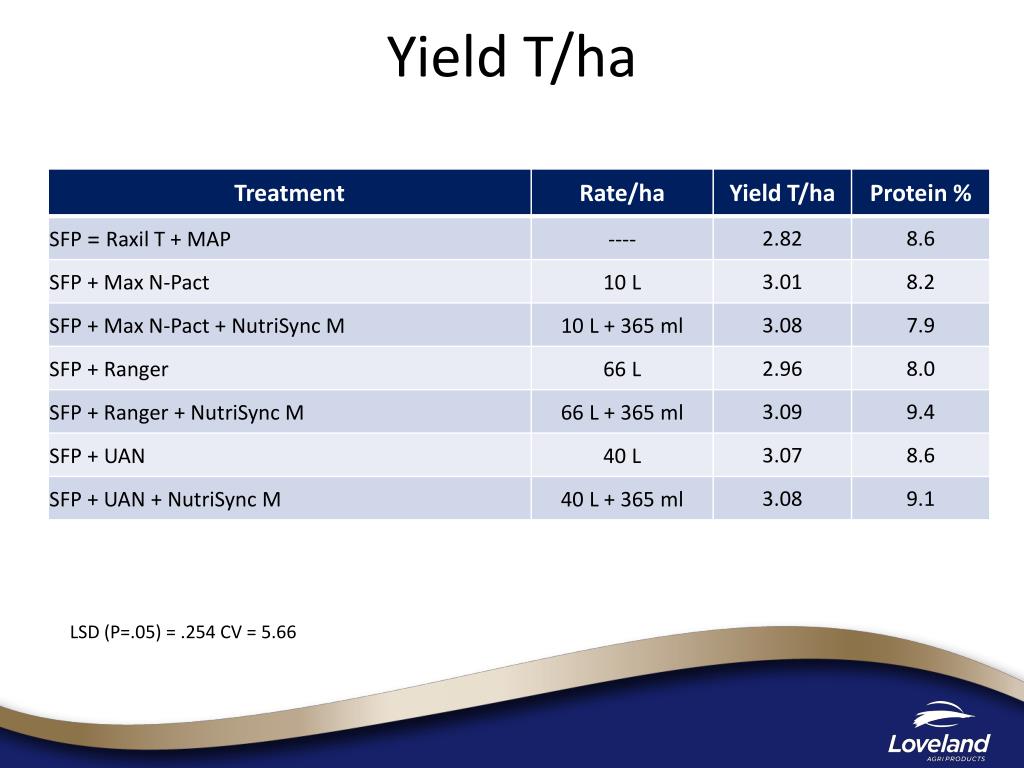 Yield T/ha

| Treatment | Rate/ha | Yield T/ha | Protein % |
|---|---|---|---|
| SFP = Raxil T + MAP | ---- | 2.82 | 8.6 |
| SFP + Max N-Pact | 10 L | 3.01 | 8.2 |
| SFP + Max N-Pact + NutriSync M | 10 L + 365 ml | 3.08 | 7.9 |
| SFP + Ranger | 66 L | 2.96 | 8.0 |
| SFP + Ranger + NutriSync M | 66 L + 365 ml | 3.09 | 9.4 |
| SFP + UAN | 40 L | 3.07 | 8.6 |
| SFP + UAN + NutriSync M | 40 L + 365 ml | 3.08 | 9.1 |

LSD (P=.05) = .254 CV = 5.66

Loveland
AGRI PRODUCTS